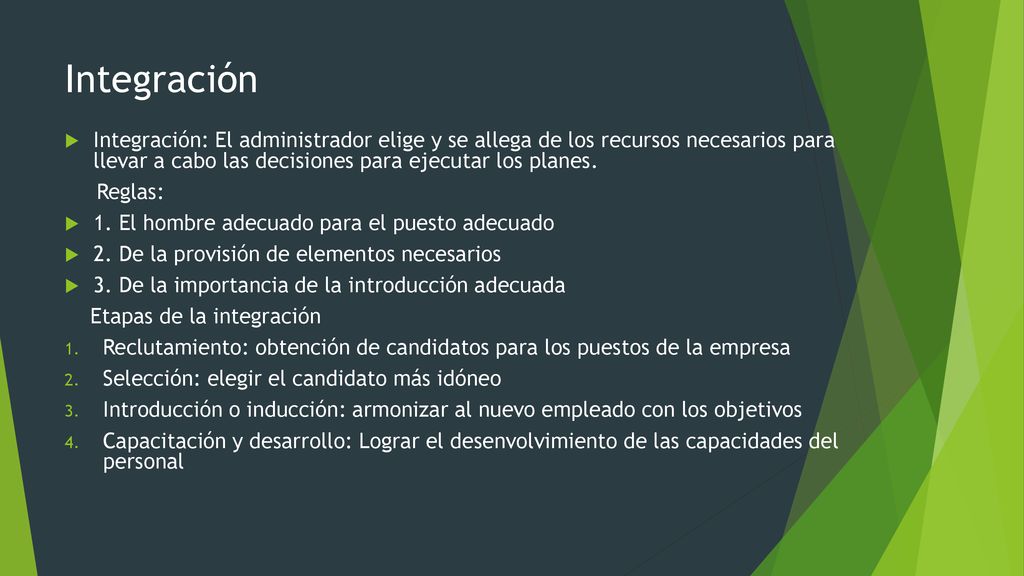 Integración

Integración: El administrador elige y se allega de los recursos necesarios para llevar a cabo las decisiones para ejecutar los planes.

Reglas:

1. El hombre adecuado para el puesto adecuado

2. De la provisión de elementos necesarios

3. De la importancia de la introducción adecuada

Etapas de la integración

1. Reclutamiento: obtención de candidatos para los puestos de la empresa
2. Selección: elegir el candidato más idóneo
3. Introducción o inducción: armonizar al nuevo empleado con los objetivos
4. Capacitación y desarrollo: Lograr el desenvolvimiento de las capacidades del personal